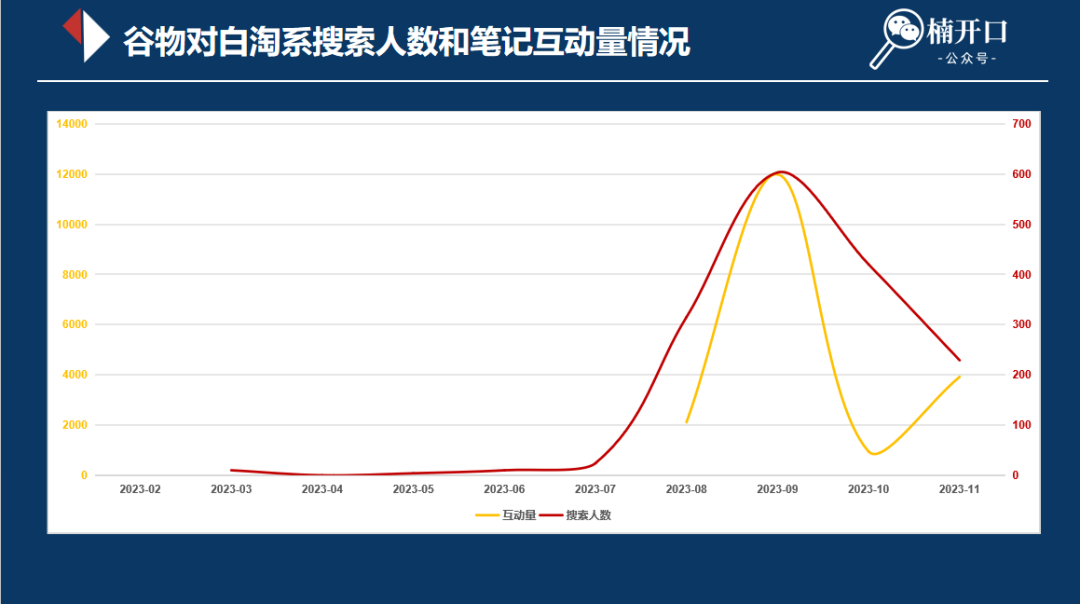 谷物对白淘系搜索人数和笔记互动量情况

楠开口
-公众号-

14000
12000
10000
8000
6000
4000
2000
0

700
600
500
400
300
200
100
0

2023-02 2023-03 2023-04 2023-05 2023-06 2023-07 2023-08 2023-09 2023-10 2023-11

互动量 搜索人数